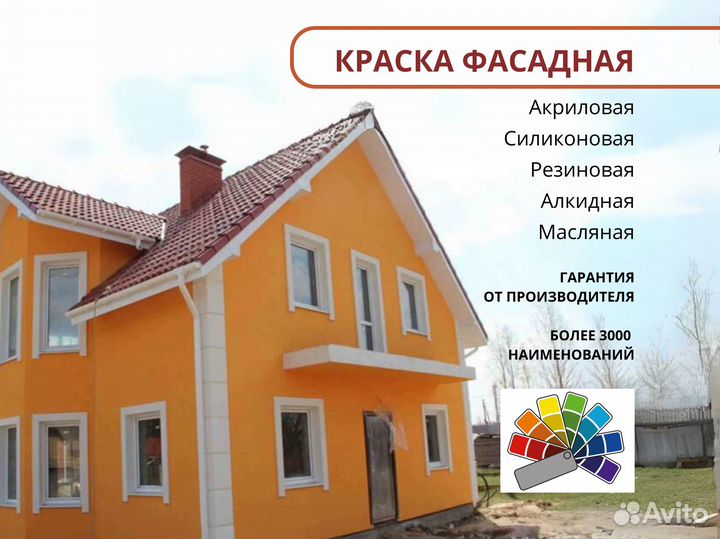 КРАСКА ФАСАДНАЯ

Акриловая
Силиконовая
Резиновая
Алкидная
Масляная

ГАРАНТИЯ
ОТ ПРОИЗВОДИТЕЛЯ

БОЛЕЕ 3000
НАИМЕНОВАНИЙ

Avito